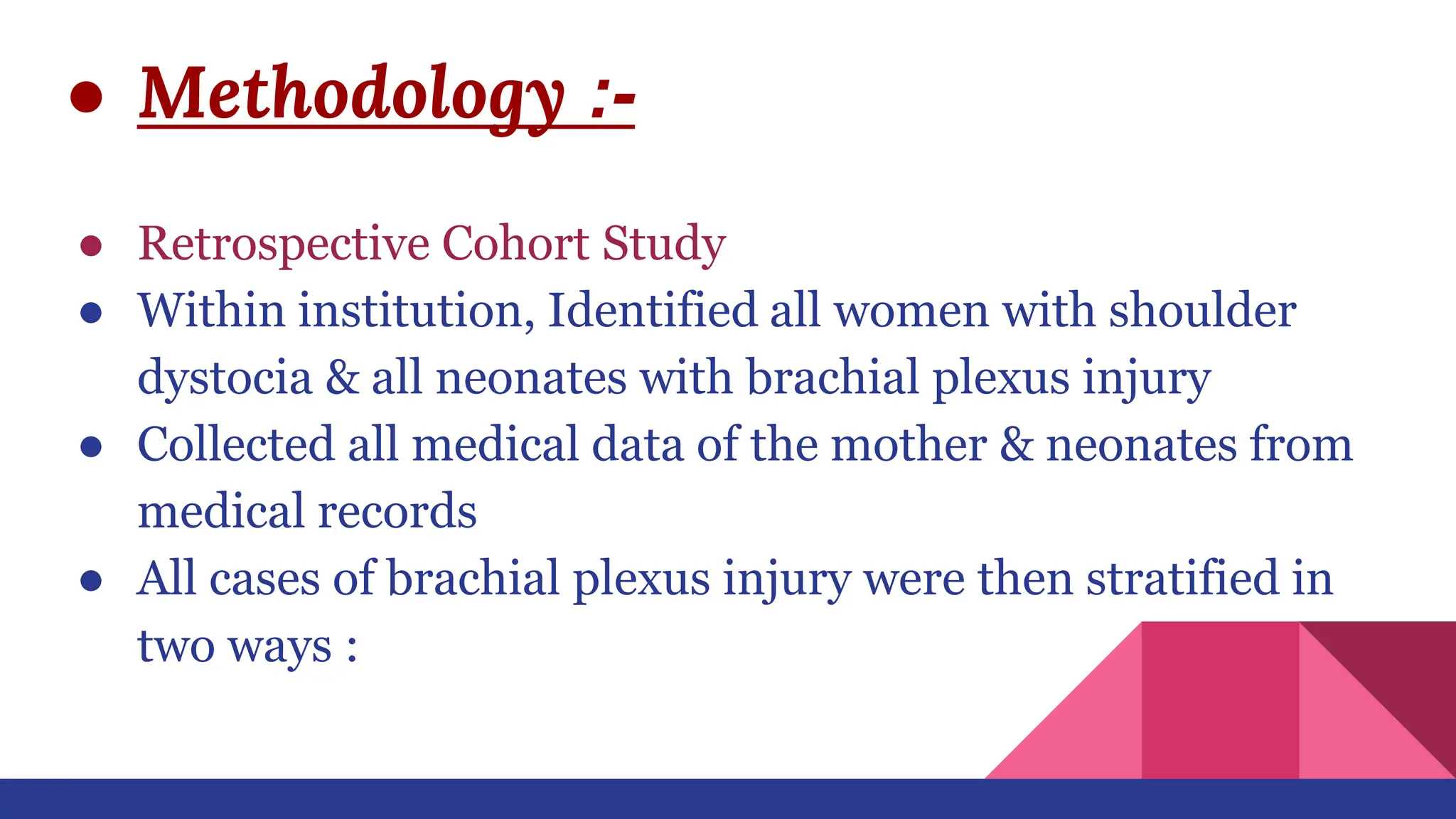 ● Methodology :-

● Retrospective Cohort Study
● Within institution, Identified all women with shoulder dystocia & all neonates with brachial plexus injury
● Collected all medical data of the mother & neonates from medical records
● All cases of brachial plexus injury were then stratified in two ways :